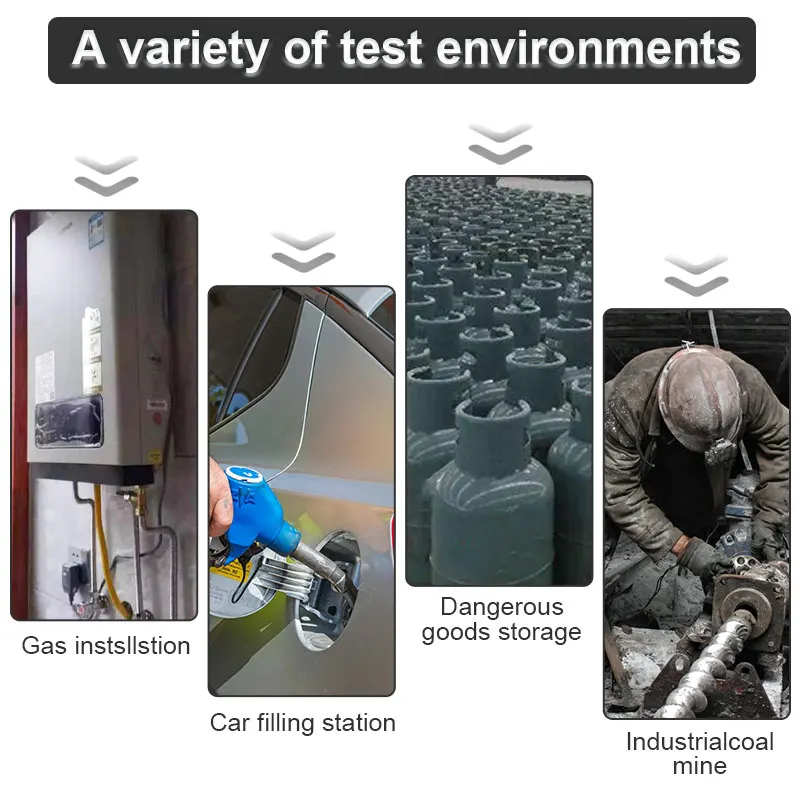 A variety of test environments

Gas instsllstion

Car filling station

Dangerous goods storage

Industrialcoal mine